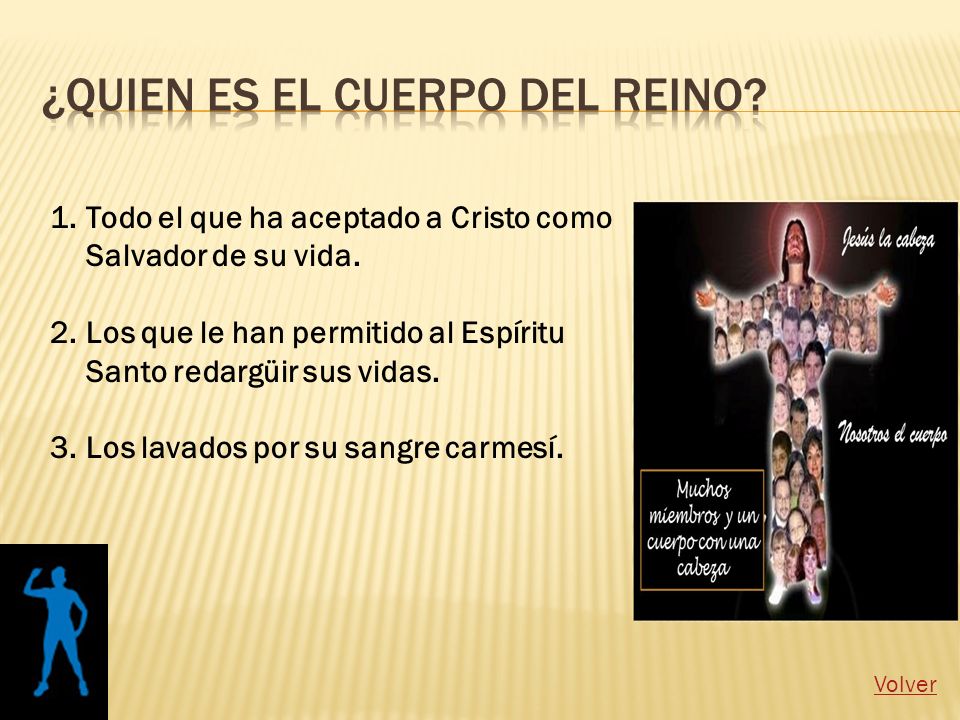 ¿QUIEN ES EL CUERPO DEL REINO?

1. Todo el que ha aceptado a Cristo como Salvador de su vida.

2. Los que le han permitido al Espíritu Santo redargüir sus vidas.

3. Los lavados por su sangre carmesí.

Jesús la cabeza

Nosotros el cuerpo

Muchos miembros y un cuerpo con una cabeza

Volver